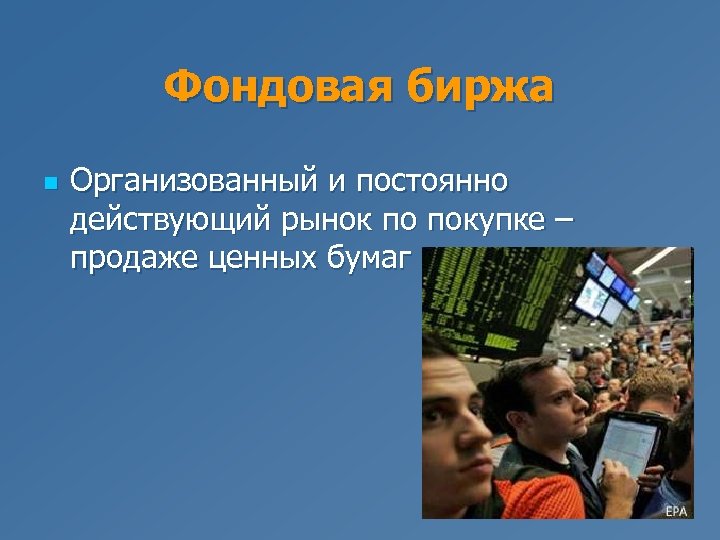 Фондовая биржа

Организованный и постоянно действующий рынок по покупке – продаже ценных бумаг

EPA